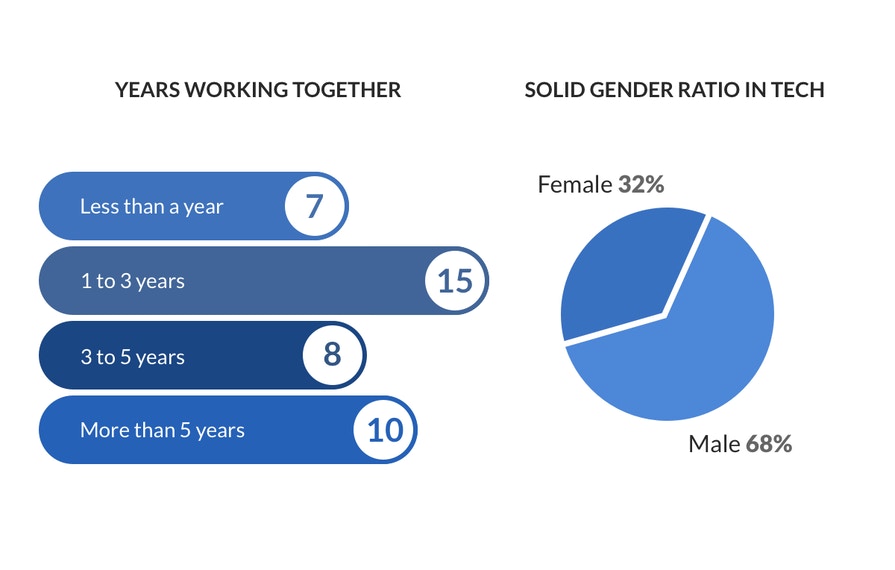 YEARS WORKING TOGETHER

Less than a year 7

1 to 3 years 15

3 to 5 years 8

More than 5 years 10

SOLID GENDER RATIO IN TECH

Female 32%

Male 68%